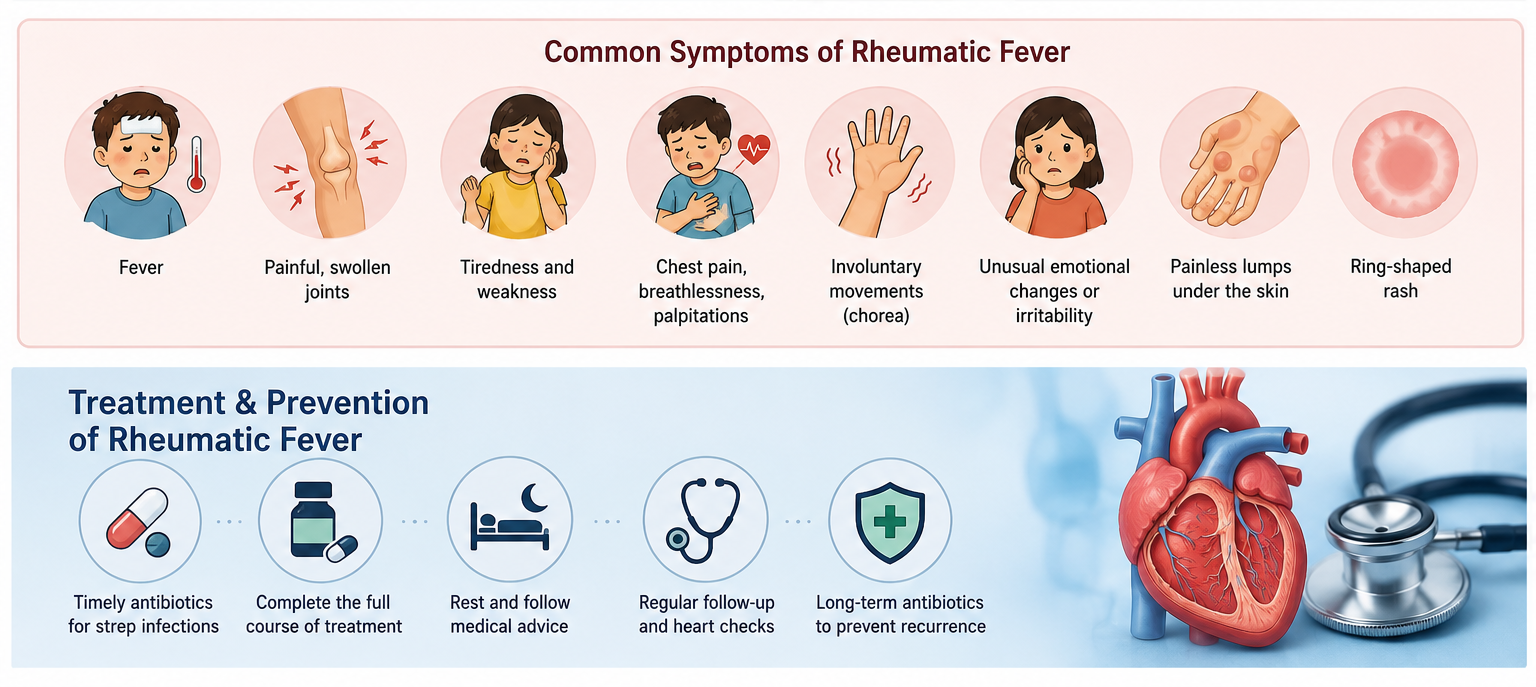 Common Symptoms of Rheumatic Fever

Fever

Painful, swollen joints

Tiredness and weakness

Chest pain, breathlessness, palpitations

Involuntary movements (chorea)

Unusual emotional changes or irritability

Painless lumps under the skin

Ring-shaped rash

Treatment & Prevention of Rheumatic Fever

Timely antibiotics for strep infections

Complete the full course of treatment

Rest and follow medical advice

Regular follow-up and heart checks

Long-term antibiotics to prevent recurrence